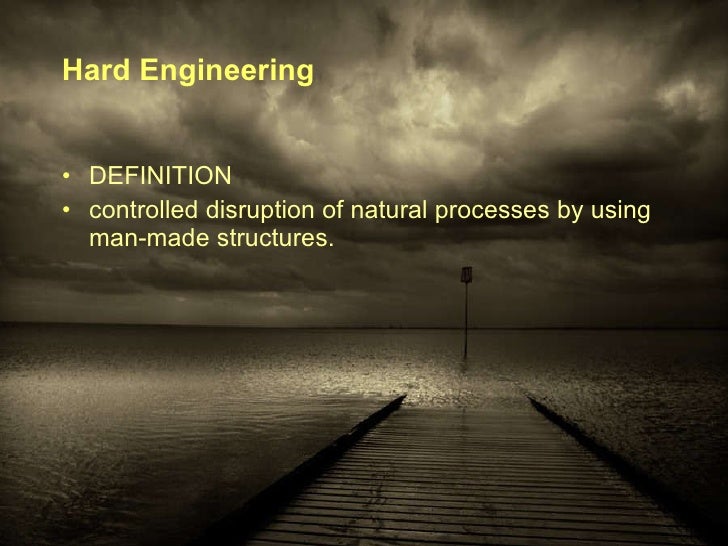 Hard Engineering

• DEFINITION
• controlled disruption of natural processes by using man-made structures.